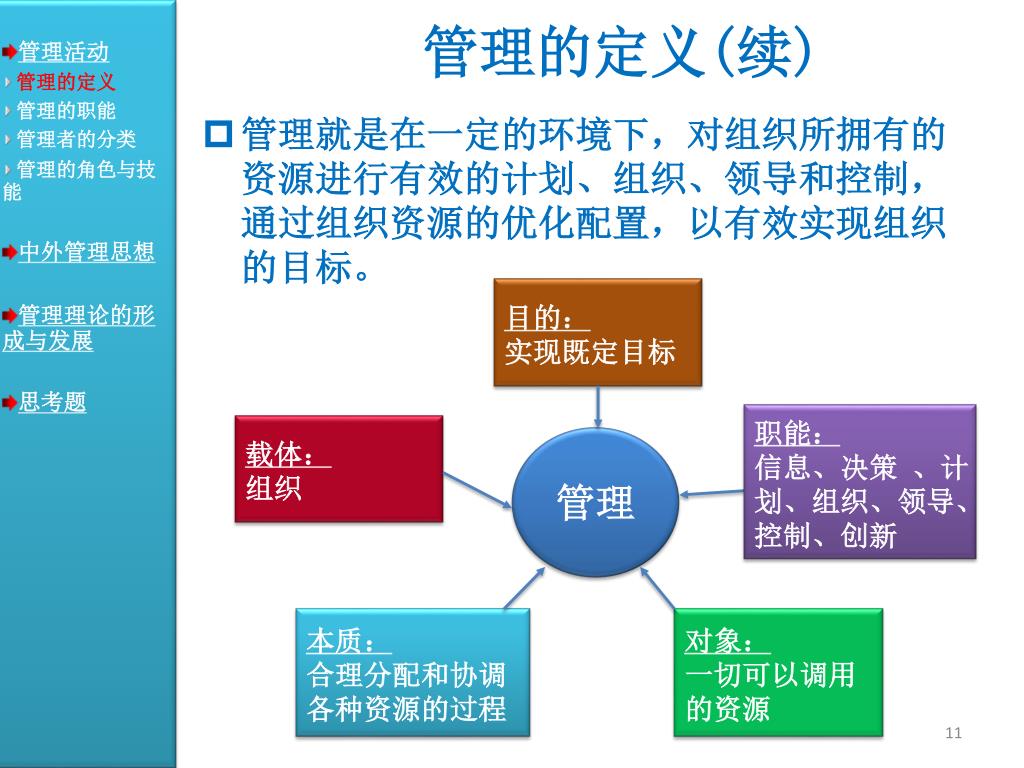 管理活动
管理的定义
管理的职能
管理者的分类
管理的角色与技能

中外管理思想

管理理论的形成与发展

思考题

管理的定义(续)

管理就是在一定的环境下，对组织所拥有的资源进行有效的计划、组织、领导和控制，通过组织资源的优化配置，以有效实现组织的目标。

目的：
实现既定目标

载体：
组织

管理

职能：
信息、决策 、计划、组织、领导、控制、创新

本质：
合理分配和协调各种资源的过程

对象：
一切可以调用的资源

11